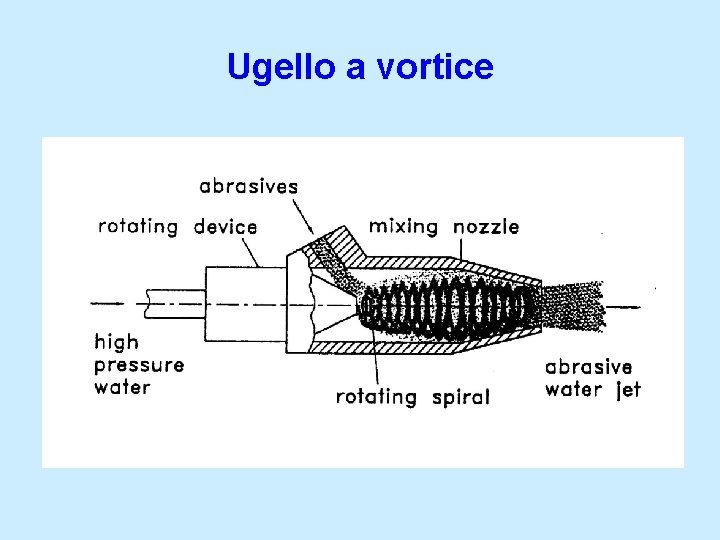 Ugello a vortice

abrasives

rotating device

mixing nozzle

high pressure water

rotating spiral

abrasive water jet